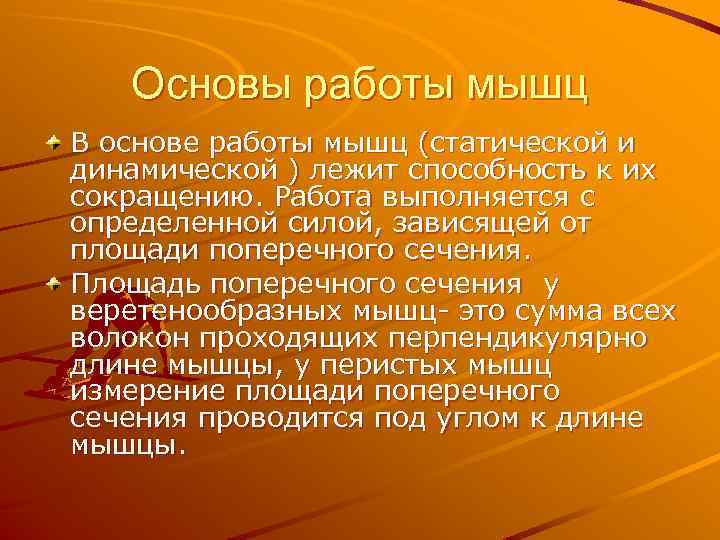 Основы работы мышц

В основе работы мышц (статической и динамической ) лежит способность к их сокращению. Работа выполняется с определенной силой, зависящей от площади поперечного сечения.

Площадь поперечного сечения у веретенообразных мышц- это сумма всех волокон проходящих перпендикулярно длине мышцы, у перистых мышц измерение площади поперечного сечения проводится под углом к длине мышцы.